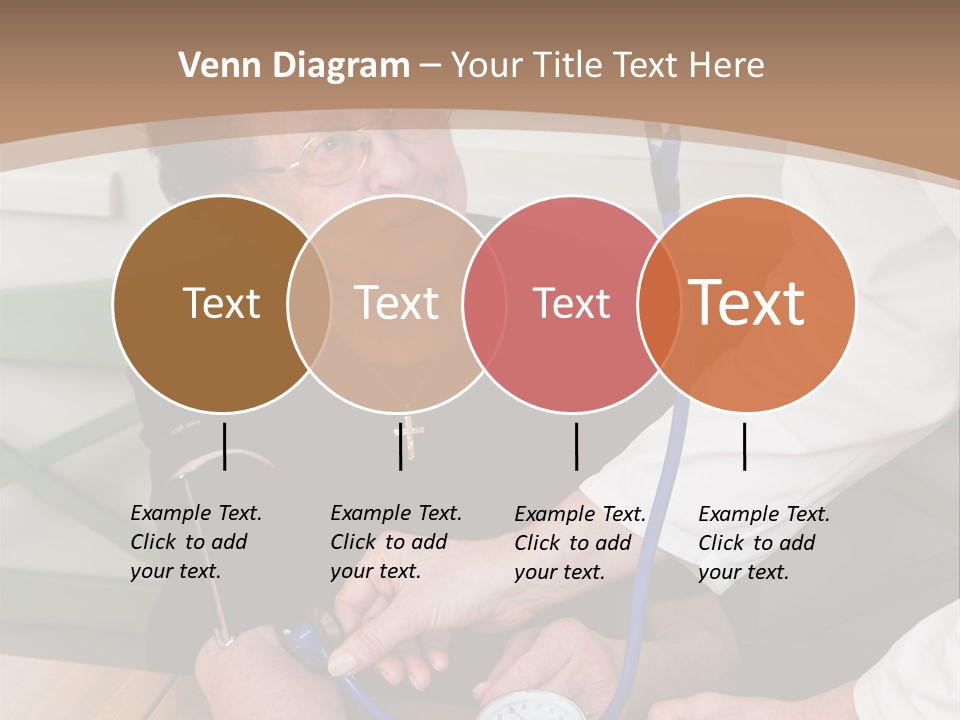 Venn Diagram – Your Title Text Here

Text

Text

Text

Text

Example Text. Click to add your text.

Example Text. Click to add your text.

Example Text. Click to add your text.

Example Text. Click to add your text.